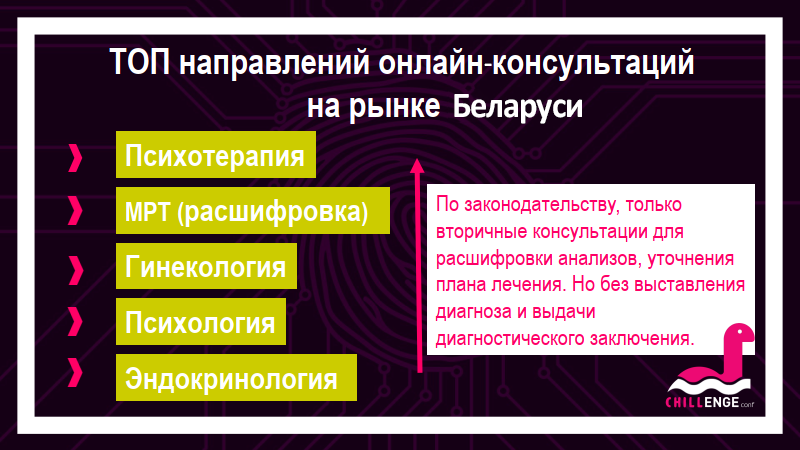 ТОП направлений онлайн-консультаций на рынке Беларуси

Психотерапия

МРТ (расшифровка)

Гинекология

Психология

Эндокринология

По законодательству, только вторичные консультации для расшифровки анализов, уточнения плана лечения. Но без выставления диагноза и выдачи диагностического заключения.

CHILLENGE conf